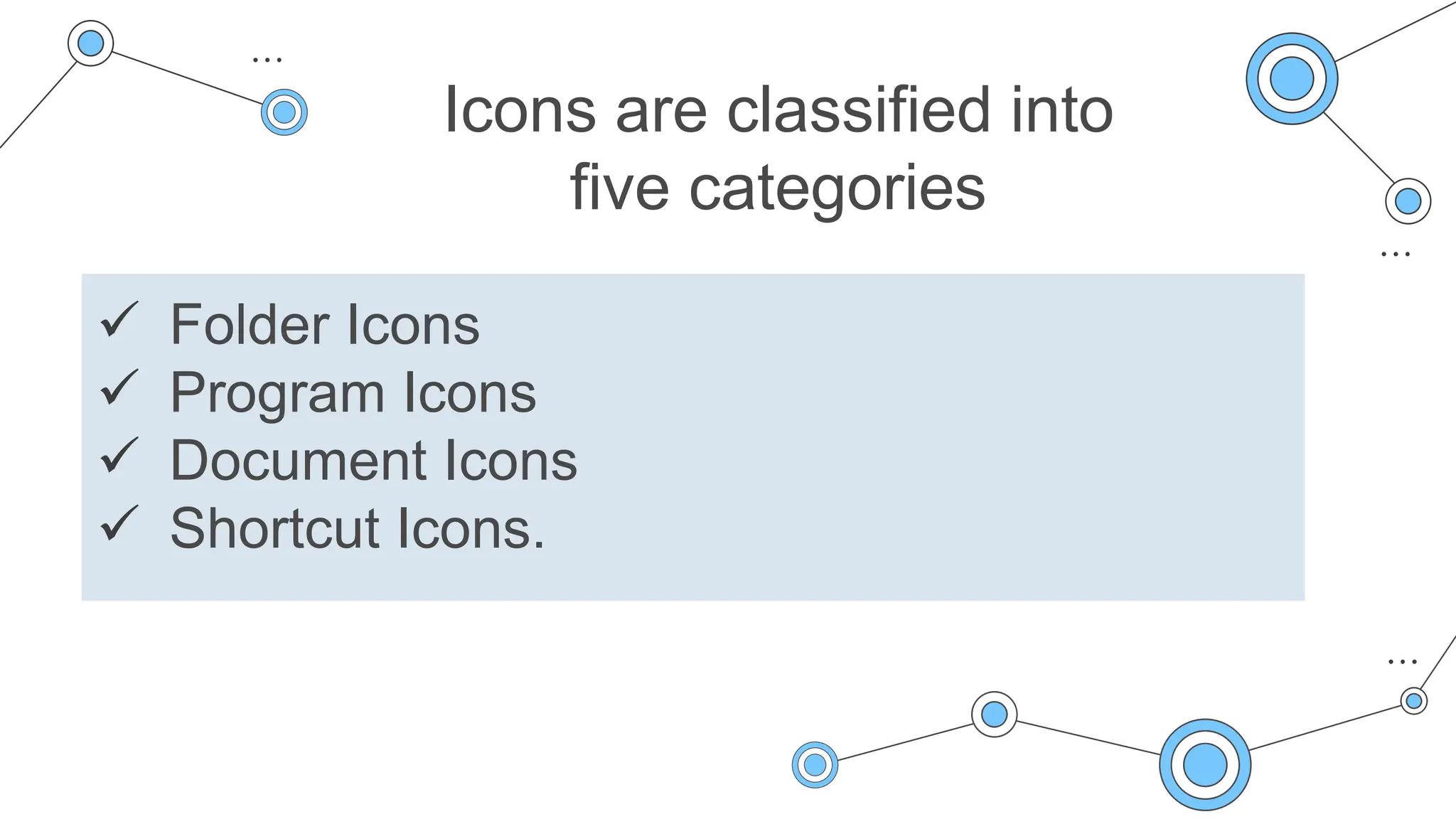 Icons are classified into five categories

✓ Folder Icons
✓ Program Icons
✓ Document Icons
✓ Shortcut Icons.